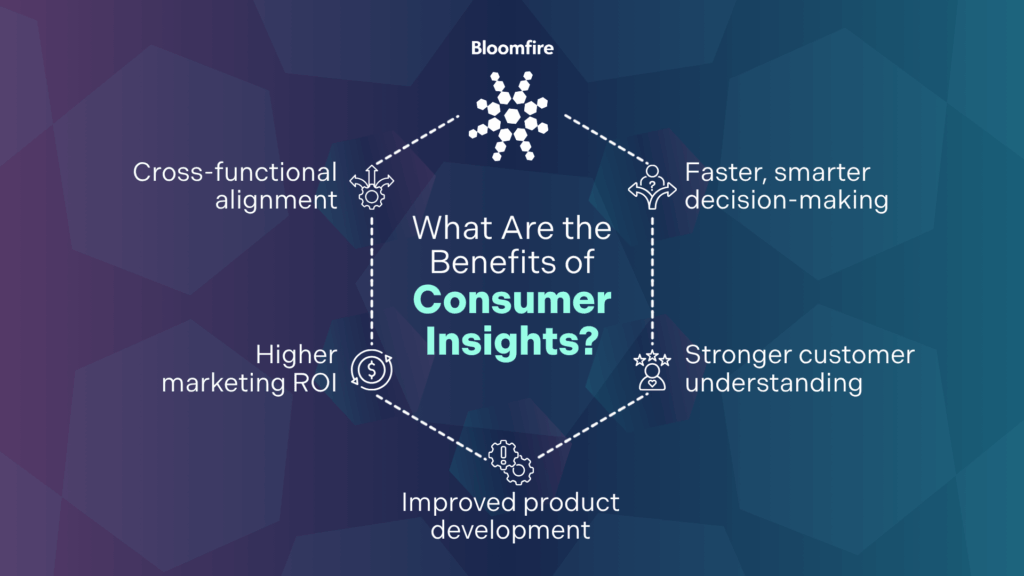 Bloomfire

What Are the Benefits of Consumer Insights?

Cross-functional alignment

Faster, smarter decision-making

Higher marketing ROI

Stronger customer understanding

Improved product development